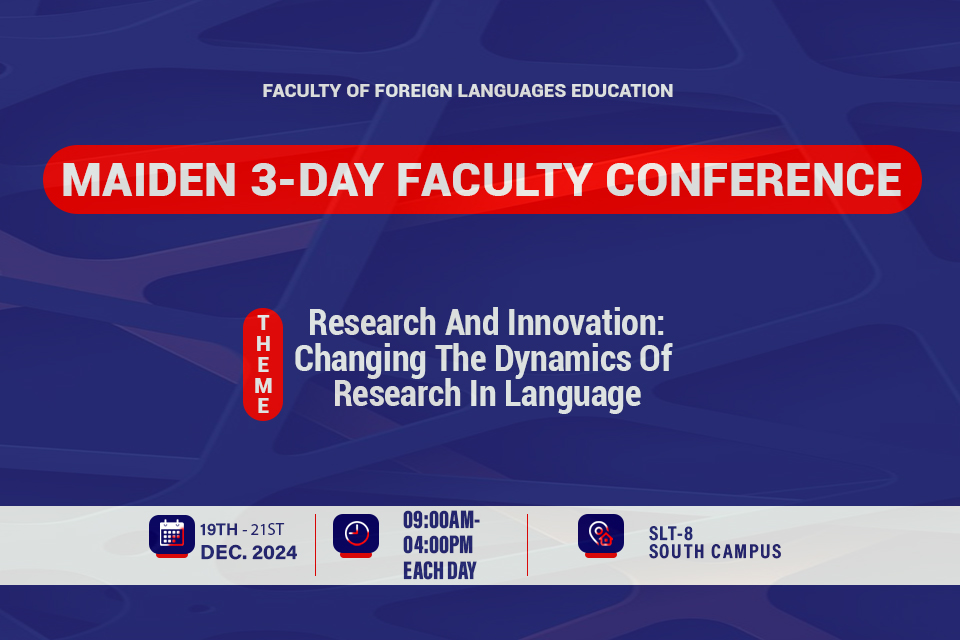 FACULTY OF FOREIGN LANGUAGES EDUCATION

MAIDEN 3-DAY FACULTY CONFERENCE

THEME

Research And Innovation: Changing The Dynamics Of Research In Language

19TH - 21ST DEC. 2024

09:00AM-04:00PM EACH DAY

SLT-8 SOUTH CAMPUS